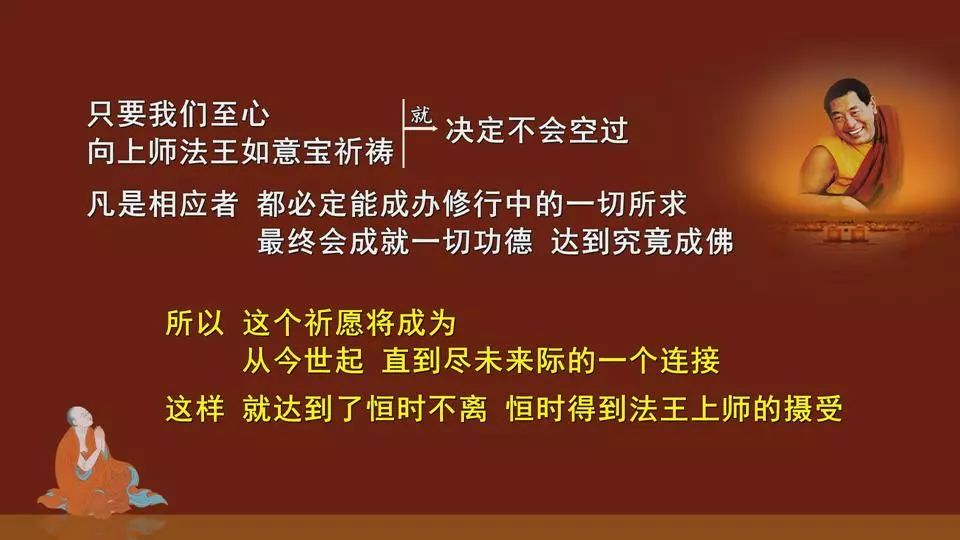 只要我们至心
向上师法王如意宝祈祷 就 决定不会空过

凡是相应者 都必定能成办修行中的一切所求
最终会成就一切功德 达到究竟成佛

所以 这个祈愿将成为
从今世起 直到尽未来际的一个连接

这样 就达到了恒时不离 恒时得到法王上师的摄受